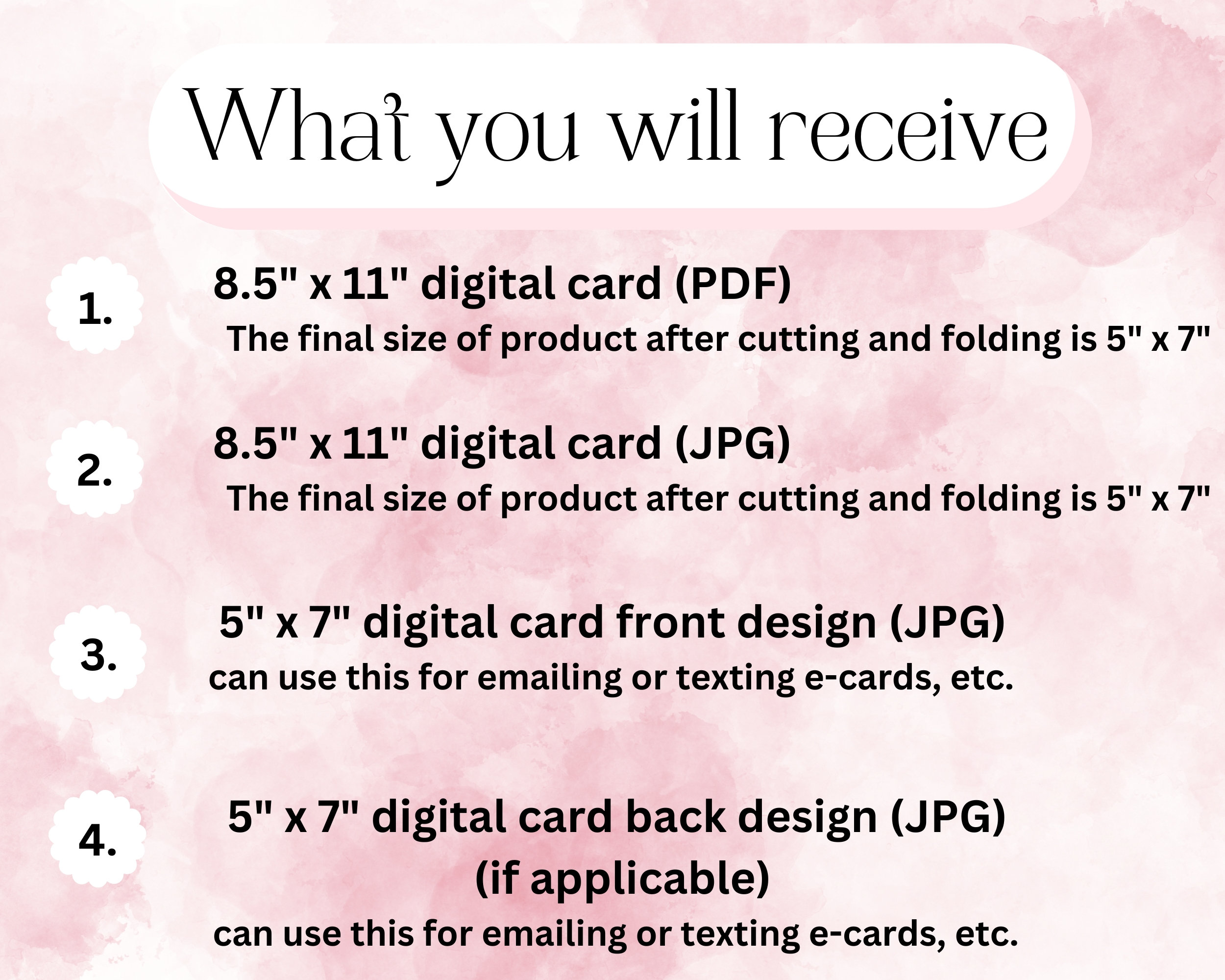 What you will receive

1.
8.5" x 11" digital card (PDF)
The final size of product after cutting and folding is 5" x 7"

2.
8.5" x 11" digital card (JPG)
The final size of product after cutting and folding is 5" x 7"

3.
5" x 7" digital card front design (JPG)
can use this for emailing or texting e-cards, etc.

4.
5" x 7" digital card back design (JPG)
(if applicable)
can use this for emailing or texting e-cards, etc.